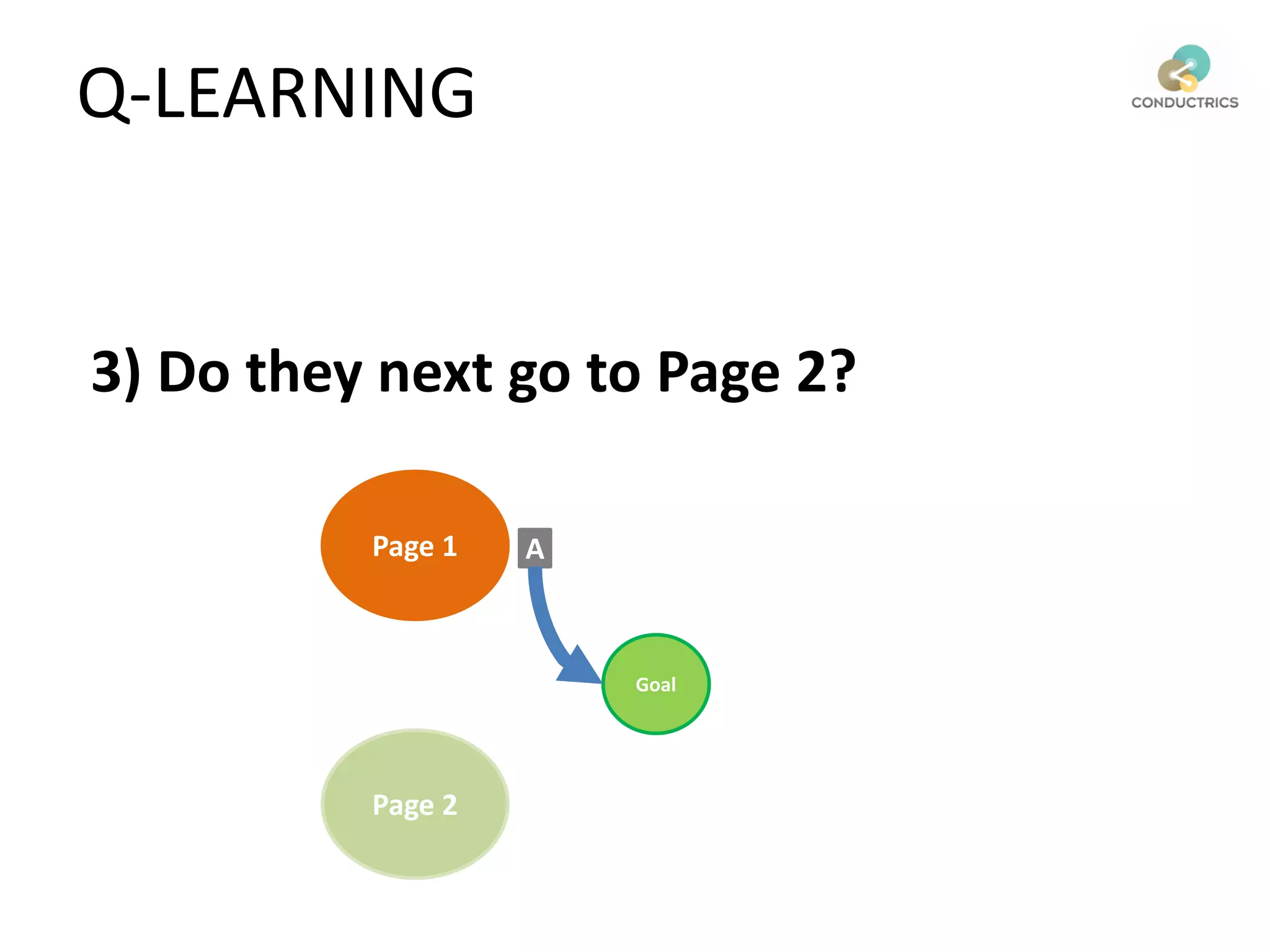 Q-LEARNING

CONDUCTRICS

3) Do they next go to Page 2?

Page 1

A

Goal

Page 2